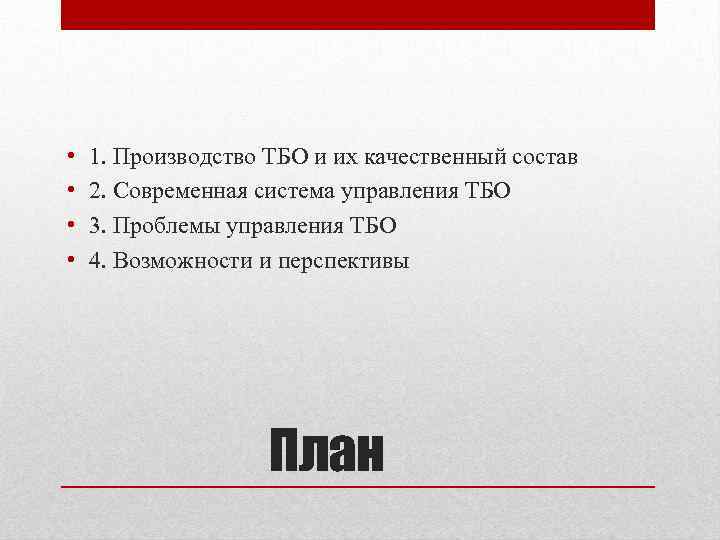 • 1. Производство ТБО и их качественный состав
• 2. Современная система управления ТБО
• 3. Проблемы управления ТБО
• 4. Возможности и перспективы

План